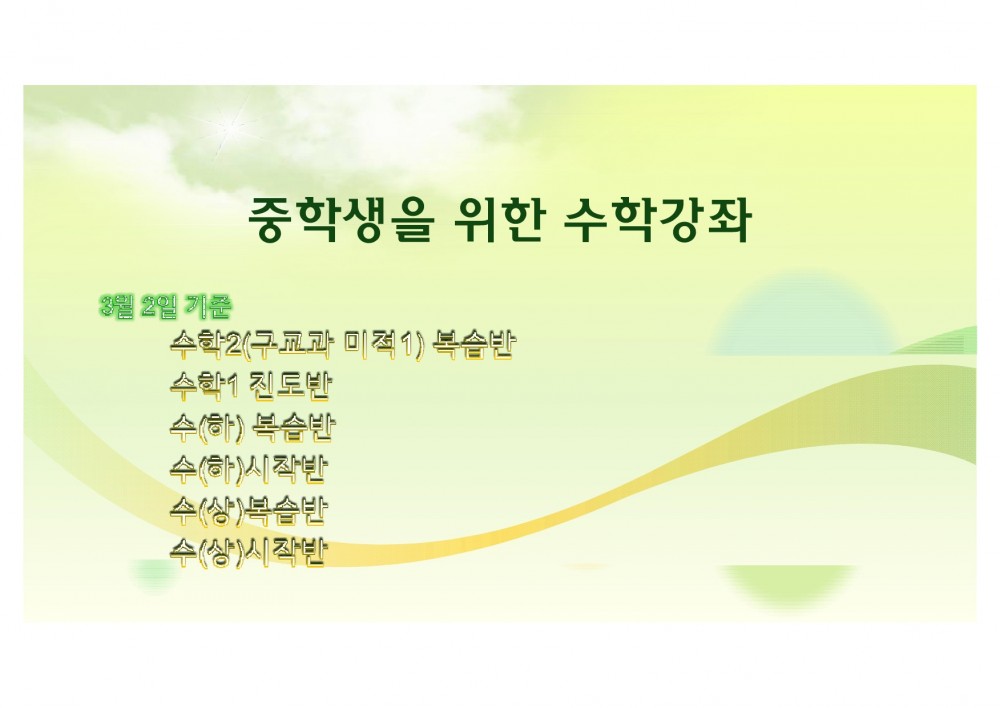 중학생을 위한 수학강좌

3월 2일 기준

수학2(구교과 미적1) 복습반

수학1 진도반

수(하) 복습반

수(하)시작반

수(상)복습반

수(상)시작반